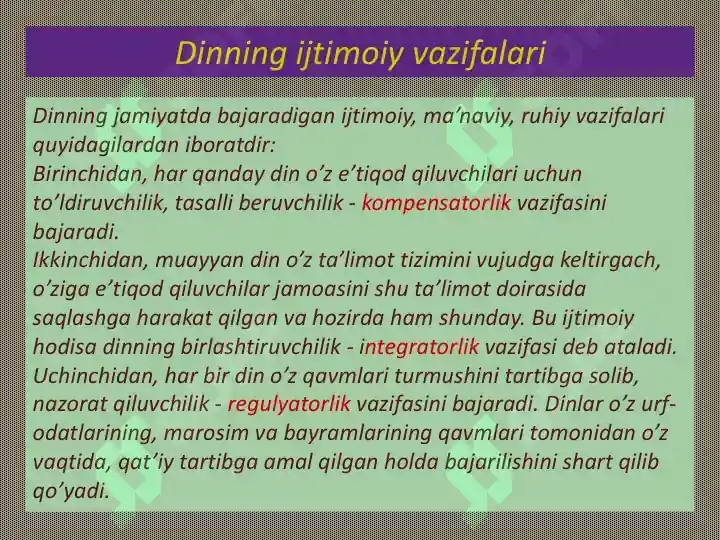 Dinning ijtimoiy vazifalari

Dinning jamiyatda bajaradigan ijtimoiy, ma’naviy, ruhiy vazifalari quyidagilardan iboratdir:
Birinchidan, har qanday din o’z e’tiqod qiluvchilari uchun to’ldiruvchilik, tasalli beruvchilik - kompensatorlik vazifasini bajaradi.
Ikkinchidan, muayyan din o’z ta’limot tizimini vujudga keltirgach, o’ziga e’tiqod qiluvchilar jamoasini shu ta’limot doirasida saqlashga harakat qilgan va hozirda ham shunday. Bu ijtimoiy hodisa dinning birlashtiruvchilik - integratorlik vazifasi deb ataladi.
Uchinchidan, har bir din o’z qavmlari turmushini tartibga solib, nazorat qiluvchilik - regulyatorlik vazifasini bajaradi. Dinlar o’z urf-odatlarining, marosim va bayramlarining qavmlari tomonidan o’z vaqtida, qat’iy tartibga amal qilgan holda bajarilishini shart qilib qo’yadi.